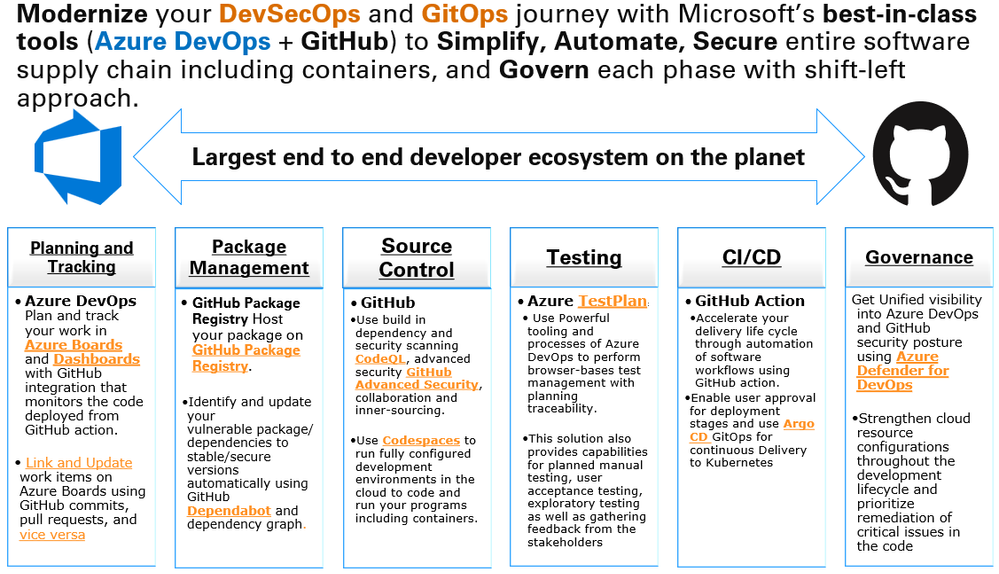 Modernize your DevSecOps and GitOps journey with Microsoft's best-in-class tools (Azure DevOps + GitHub) to Simplify, Automate, Secure entire software supply chain including containers, and Govern each phase with shift-left approach.

Largest end to end developer ecosystem on the planet

Planning and Tracking

• Azure DevOps Plan and track your work in Azure Boards and Dashboards with GitHub integration that monitors the code deployed from GitHub action.

• Link and Update work items on Azure Boards using GitHub commits, pull requests, and vice versa

Package Management

• GitHub Package Registry Host your package on GitHub Package Registry.

•Identify and update your vulnerable package/ dependencies to stable/secure versions automatically using GitHub Dependabot and dependency graph.

Source Control

• GitHub
•Use build in dependency and security scanning CodeQL, advanced security GitHub Advanced Security, collaboration and inner-sourcing.

•Use Codespaces to run fully configured development environments in the cloud to code and run your programs including containers.

Testing

• Azure TestPlan:
• Use Powerful tooling and processes of Azure DevOps to perform browser-bases test management with planning traceability.

•This solution also provides capabilities for planned manual testing, user acceptance testing, exploratory testing as well as gathering feedback from the stakeholders

CI/CD

• GitHub Action
•Accelerate your delivery life cycle through automation of software workflows using GitHub action.
•Enable user approval for deployment stages and use Argo CD GitOps for continuous Delivery to Kubernetes

Governance

Get Unified visibility into Azure DevOps and GitHub security posture using Azure Defender for DevOps

•Strengthen cloud resource configurations throughout the development lifecycle and prioritize remediation of critical issues in the code